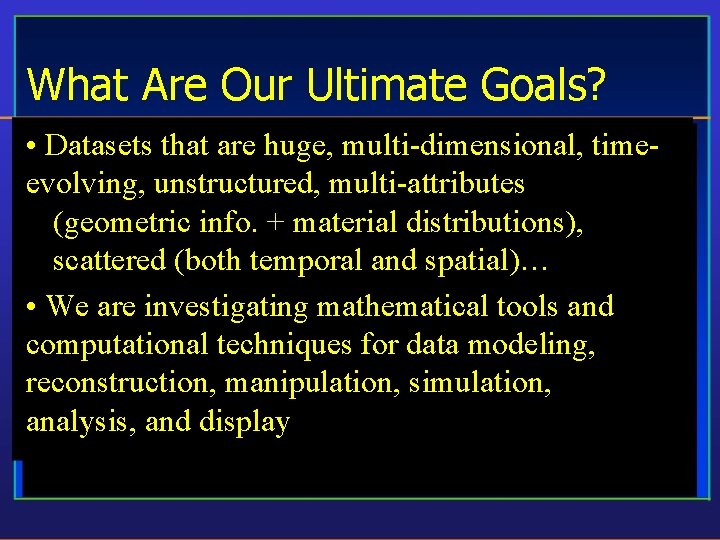 What Are Our Ultimate Goals?

• Datasets that are huge, multi-dimensional, time-evolving, unstructured, multi-attributes (geometric info. + material distributions), scattered (both temporal and spatial)…

• We are investigating mathematical tools and computational techniques for data modeling, reconstruction, manipulation, simulation, analysis, and display